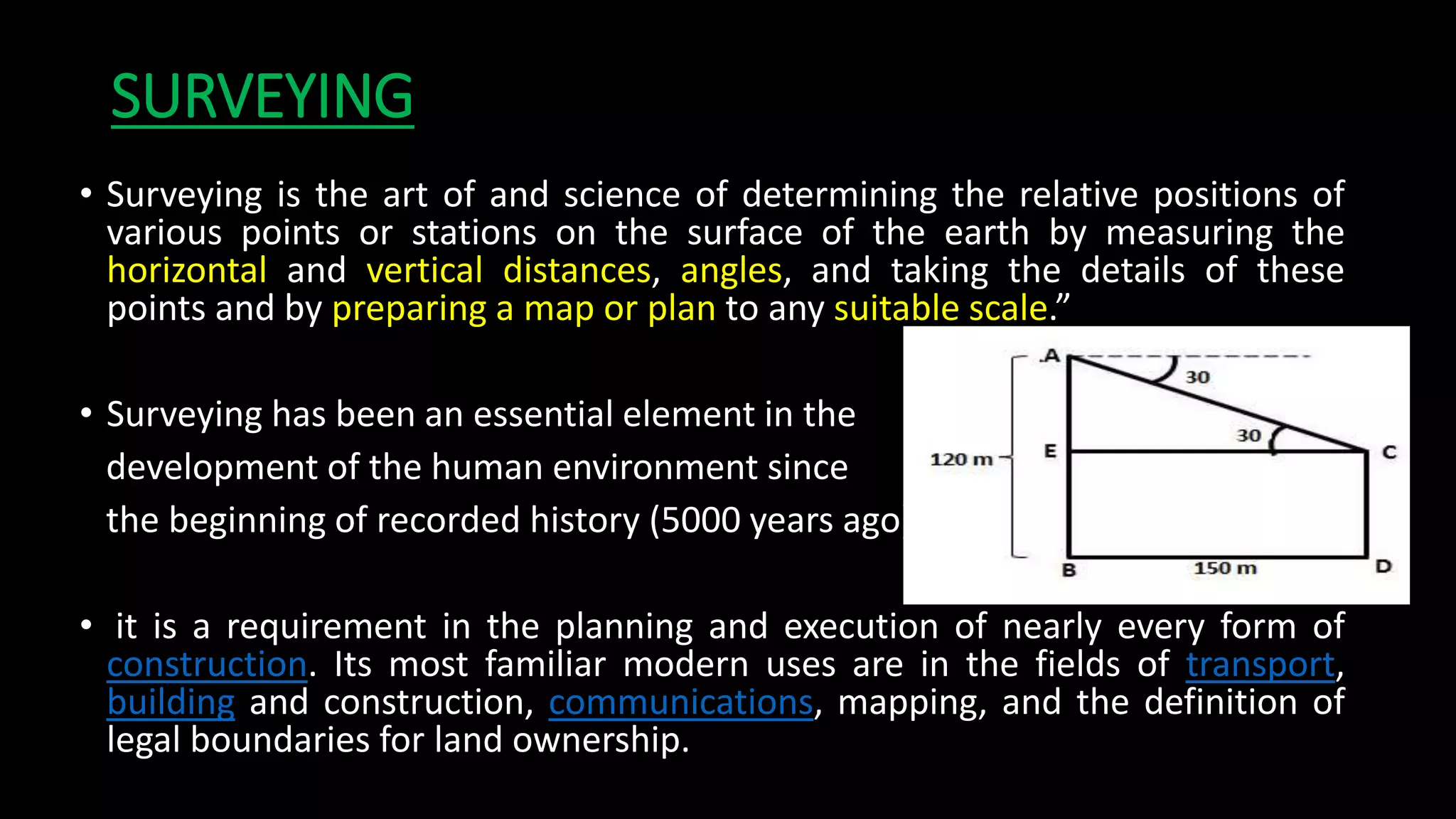 SURVEYING

• Surveying is the art of and science of determining the relative positions of various points or stations on the surface of the earth by measuring the horizontal and vertical distances, angles, and taking the details of these points and by preparing a map or plan to any suitable scale.”

• Surveying has been an essential element in the development of the human environment since the beginning of recorded history (5000 years ago

A
30
30
E
C
120 m
B
150 m
D

• it is a requirement in the planning and execution of nearly every form of construction. Its most familiar modern uses are in the fields of transport, building and construction, communications, mapping, and the definition of legal boundaries for land ownership.